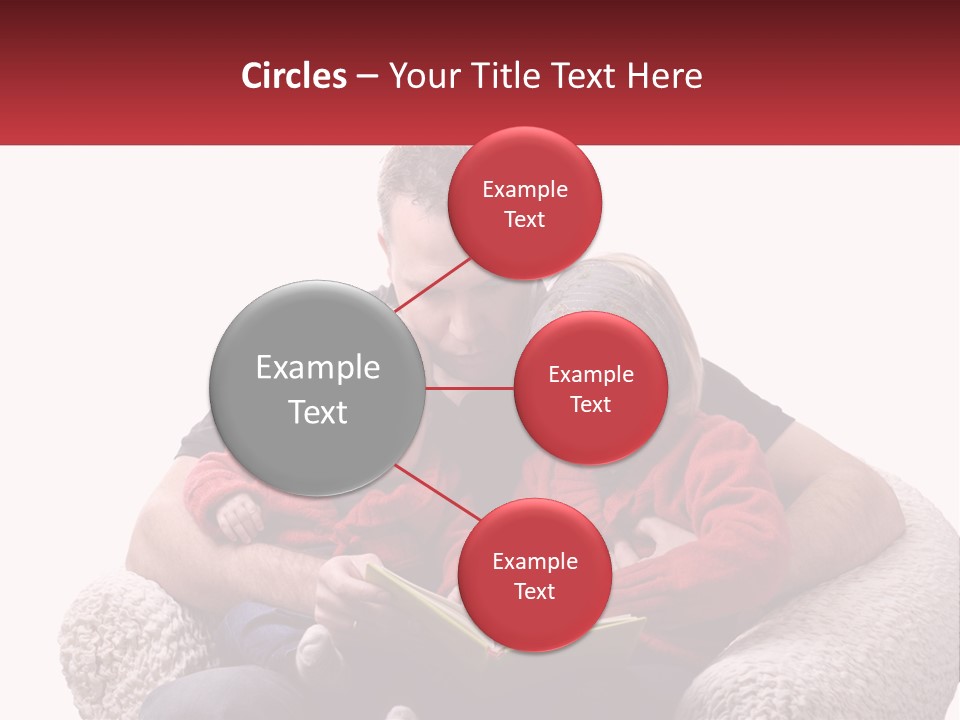 Circles – Your Title Text Here

Example Text

Example Text

Example Text

Example Text